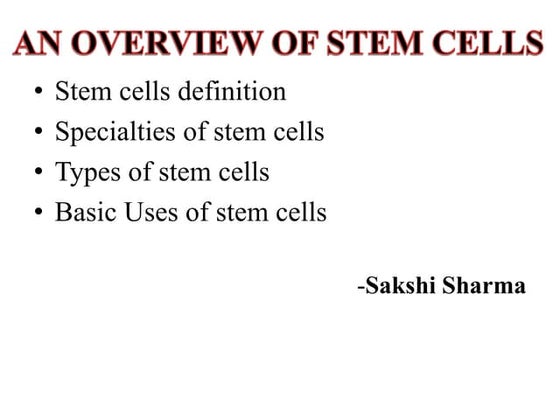 AN OVERVIEW OF STEM CELLS

• Stem cells definition
• Specialties of stem cells
• Types of stem cells
• Basic Uses of stem cells

-Sakshi Sharma